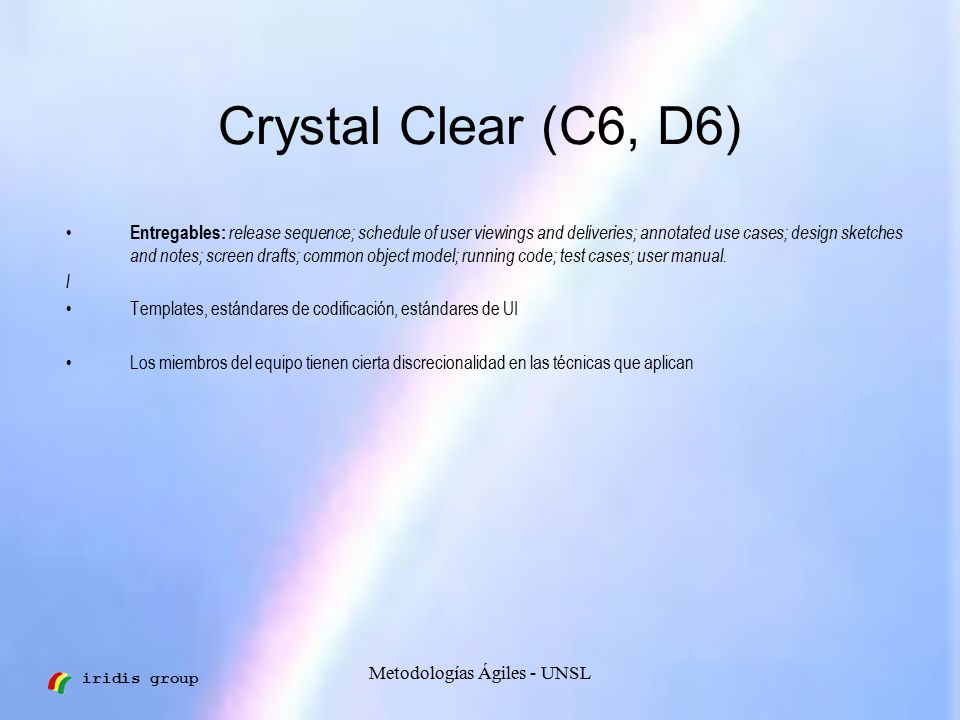 Crystal Clear (C6, D6)

• Entregables: release sequence; schedule of user viewings and deliveries; annotated use cases; design sketches and notes; screen drafts; common object model; running code; test cases; user manual.

/

• Templates, estándares de codificación, estándares de UI

• Los miembros del equipo tienen cierta discrecionalidad en las técnicas que aplican

iridis group

Metodologías Ágiles - UNSL